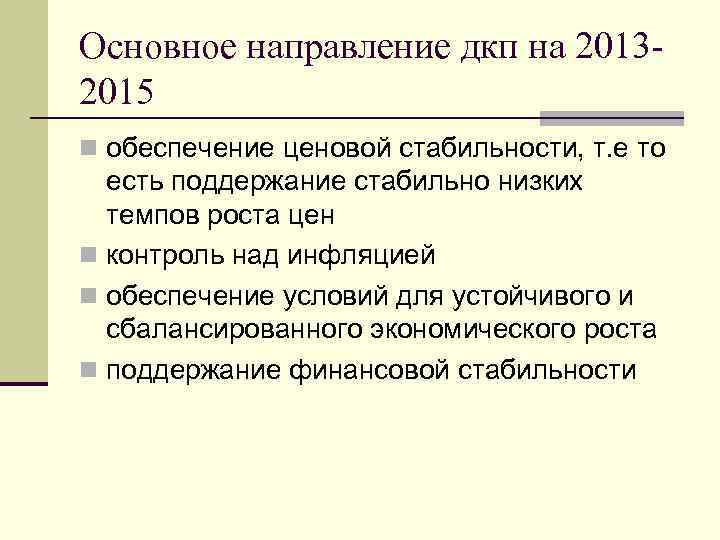 Основное направление дкп на 2013-2015

- обеспечение ценовой стабильности, т.е то есть поддержание стабильно низких темпов роста цен
- контроль над инфляцией
- обеспечение условий для устойчивого и сбалансированного экономического роста
- поддержание финансовой стабильности